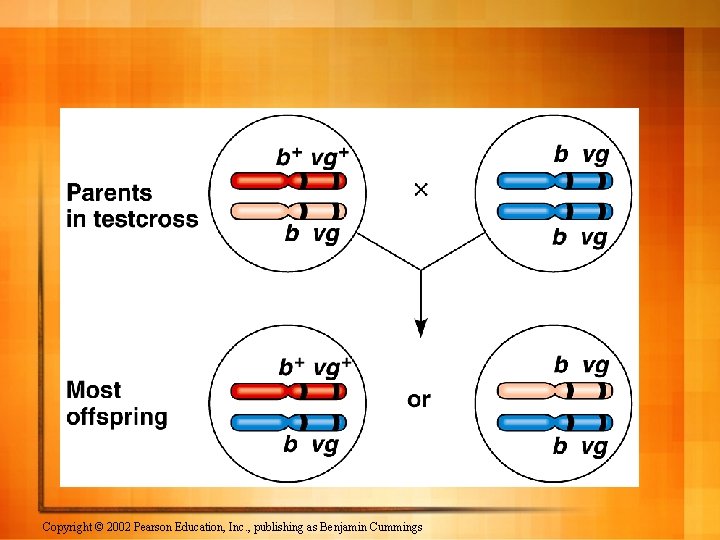 Parents in testcross

$b^+$ $vg^+$

$b$ $vg$

×

$b$ $vg$

$b$ $vg$

Most offspring

$b^+$ $vg^+$

$b$ $vg$

or

$b$ $vg$

$b$ $vg$

Copyright © 2002 Pearson Education, Inc., publishing as Benjamin Cummings